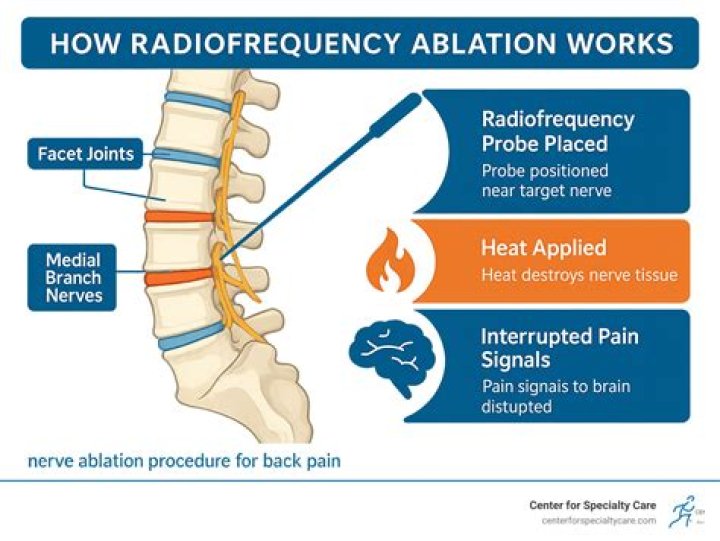 HOW RADIOFREQUENCY ABLATION WORKS

Facet Joints

Medial Branch Nerves

Radiofrequency Probe Placed
Probe positioned near target nerve

Heat Applied
Heat destroys nerve tissue

Interrupted Pain Signals
Pain signals to brain distupted

nerve ablation procedure for back pain

Center for Specialty Care
centerforspecialtycare.com